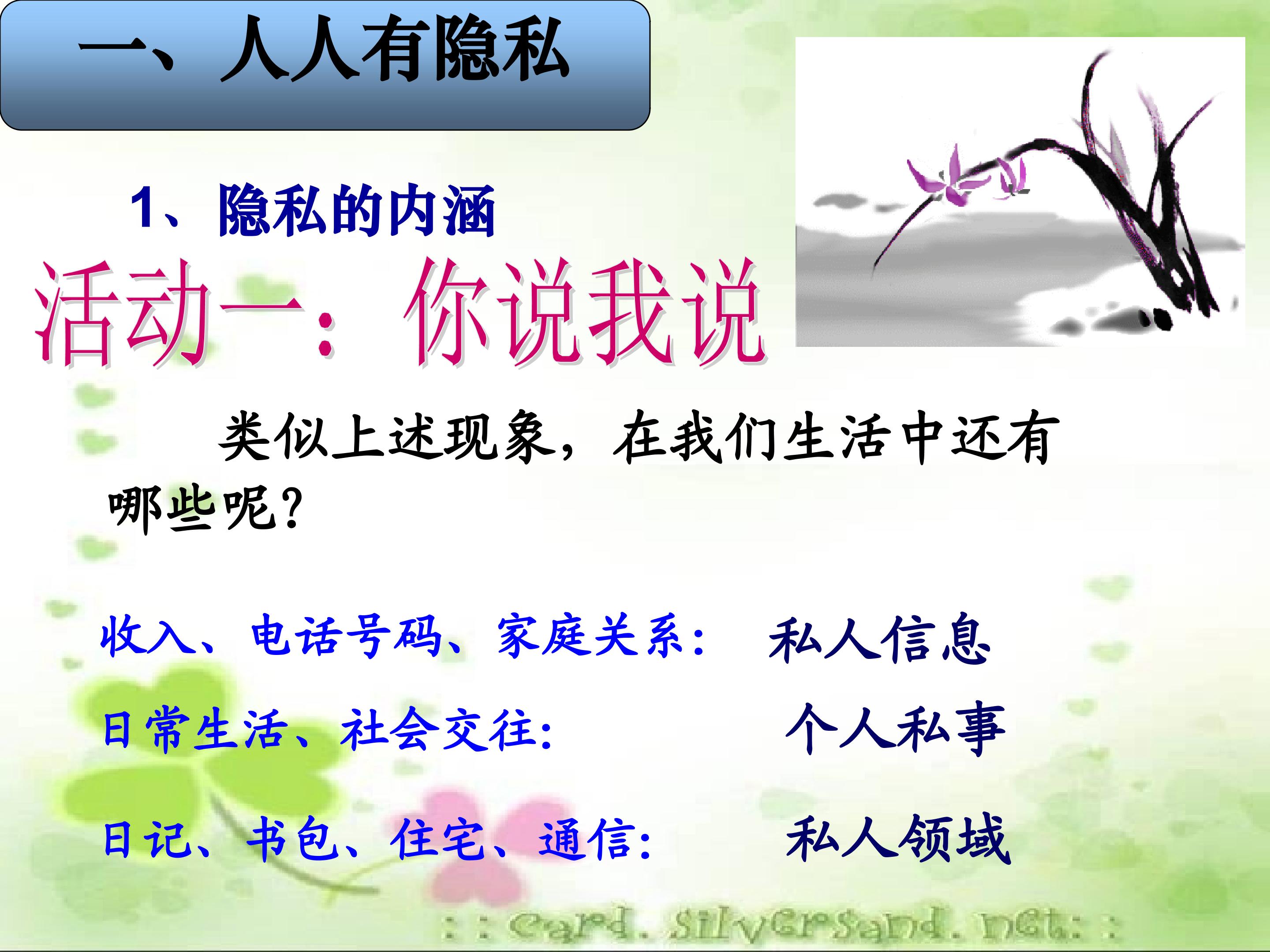 一、人人有隐私

1、隐私的内涵

活动一：你说我说

类似上述现象，在我们生活中还有哪些呢？

收入、电话号码、家庭关系： 私人信息

日常生活、社会交往： 个人私事

日记、书包、住宅、通信： 私人领域

::card.silversand.net::